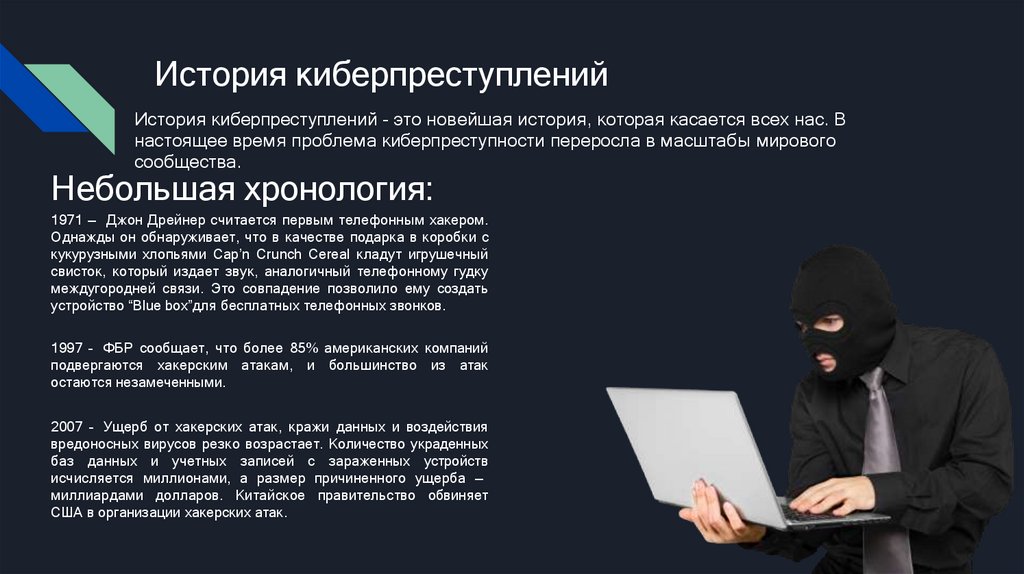 История киберпреступлений

История киберпреступлений - это новейшая история, которая касается всех нас. В настоящее время проблема киберпреступности переросла в масштабы мирового сообщества.

Небольшая хронология:

1971 – Джон Дрейнер считается первым телефонным хакером. Однажды он обнаруживает, что в качестве подарка в коробки с кукурузными хлопьями Cap'n Crunch Cereal кладут игрушечный свисток, который издает звук, аналогичный телефонному гудку междугородней связи. Это совпадение позволило ему создать устройство "Blue box"для бесплатных телефонных звонков.

1997 - ФБР сообщает, что более 85% американских компаний подвергаются хакерским атакам, и большинство из атак остаются незамеченными.

2007 - Ущерб от хакерских атак, кражи данных и воздействия вредоносных вирусов резко возрастает. Количество украденных баз данных и учетных записей с зараженных устройств исчисляется миллионами, а размер причиненного ущерба – миллиардами долларов. Китайское правительство обвиняет США в организации хакерских атак.